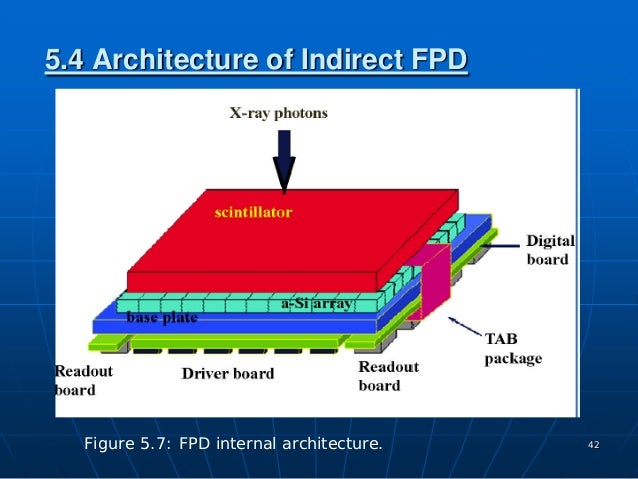 5.4 Architecture of Indirect FPD

X-ray photons

scintillator

Digital board

a-Si array

base plate

TAB package

Readout board

Driver board

Readout board

Figure 5.7: FPD internal architecture.

42